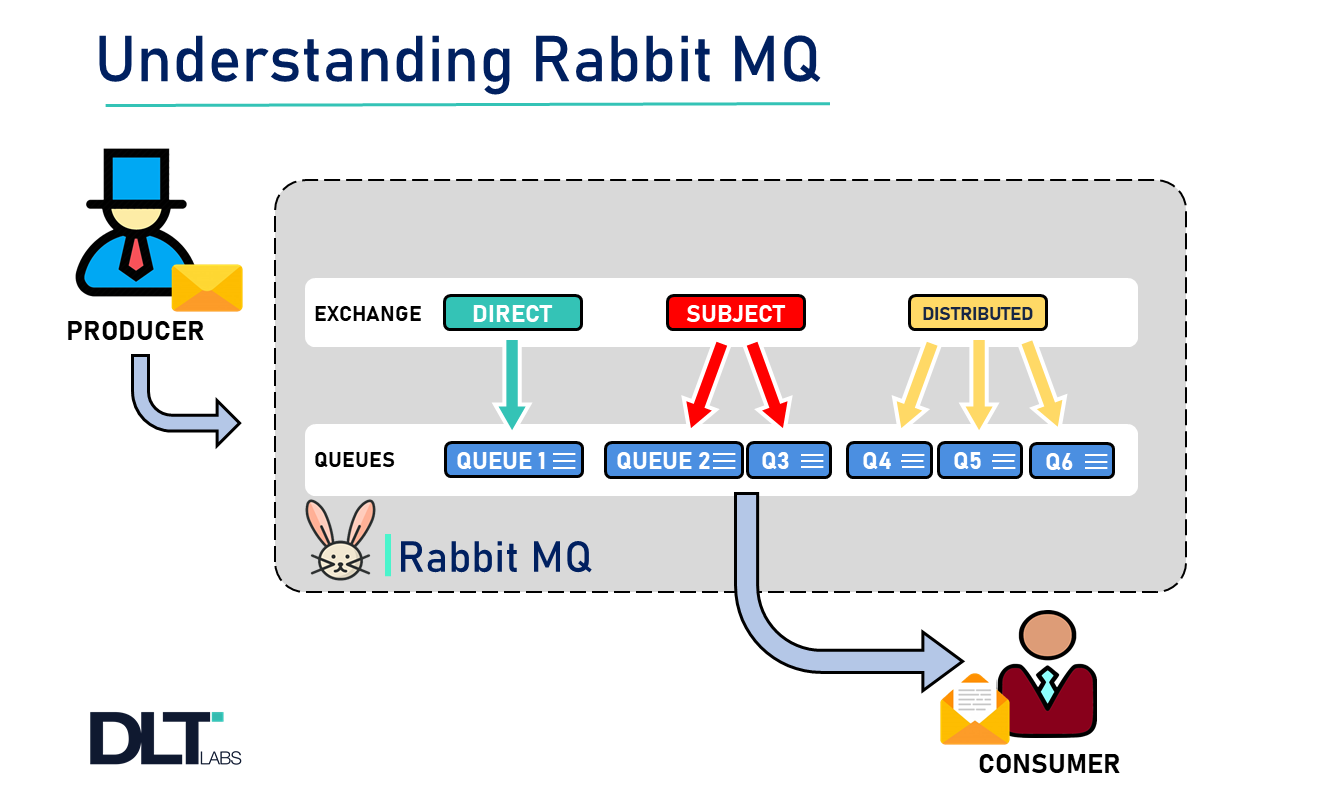 Understanding Rabbit MQ

PRODUCER

EXCHANGE DIRECT SUBJECT DISTRIBUTED

QUEUES QUEUE 1 QUEUE 2 Q3 Q4 Q5 Q6

Rabbit MQ

CONSUMER

DLT LABS